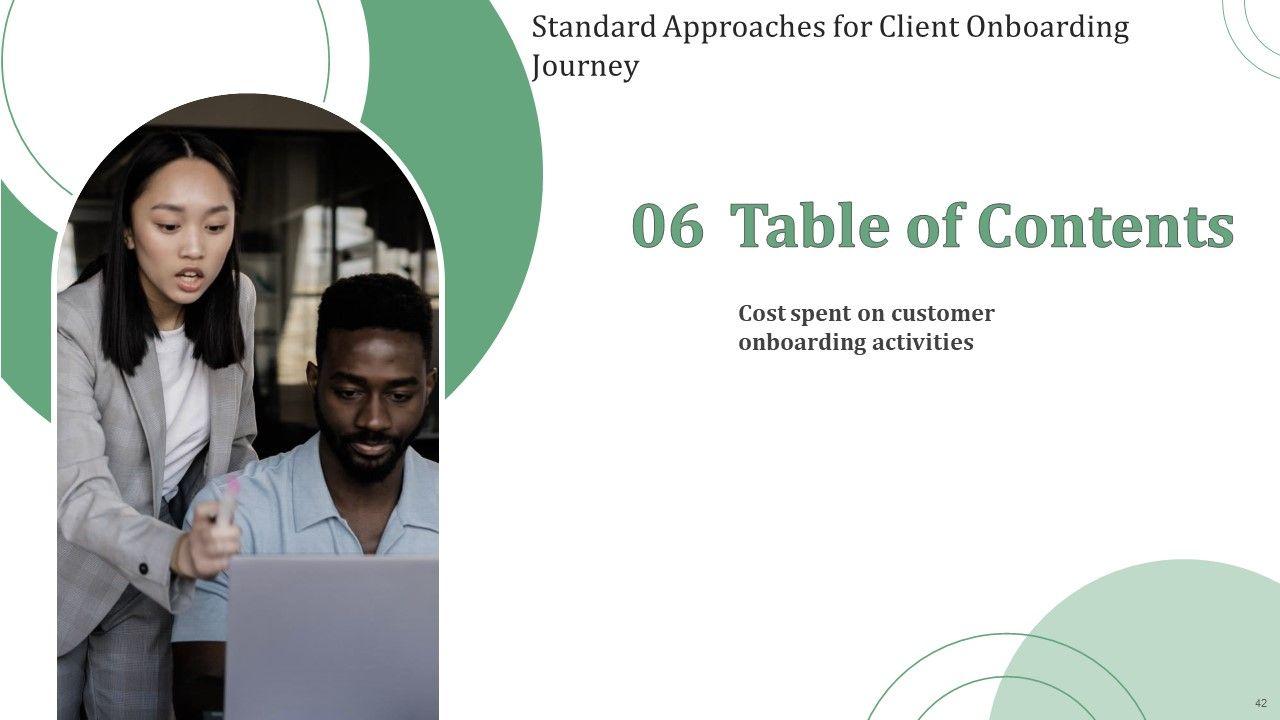 Standard Approaches for Client Onboarding Journey

06 Table of Contents

Cost spent on customer onboarding activities

42